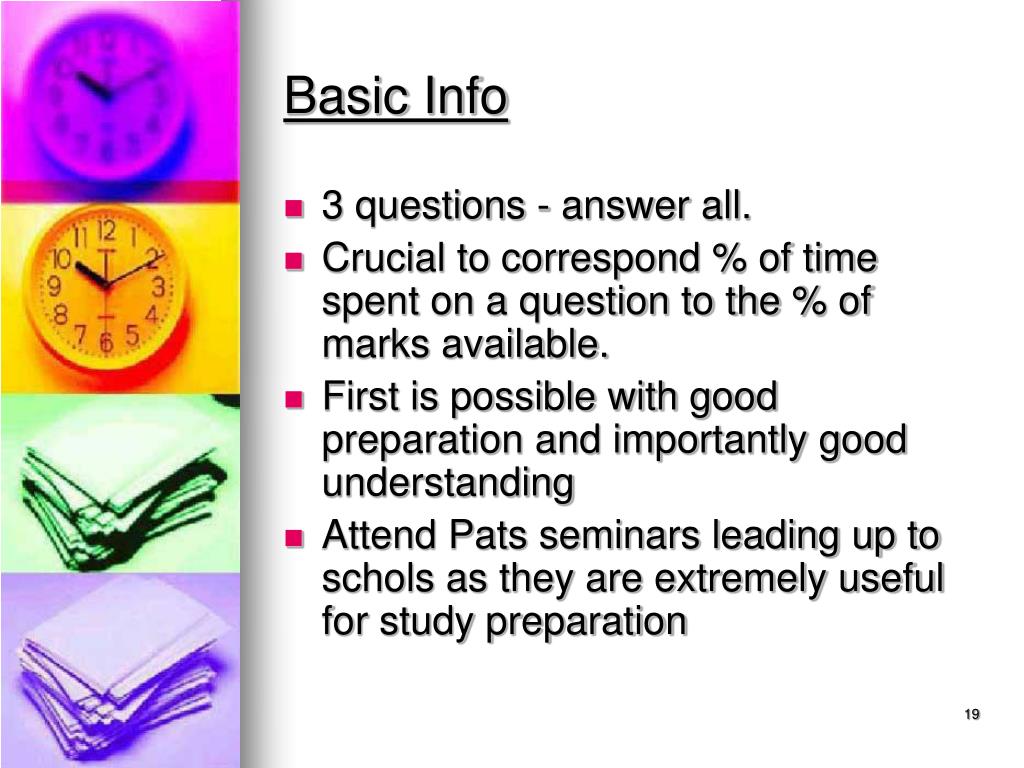 Basic Info

- 3 questions - answer all.
- Crucial to correspond % of time spent on a question to the % of marks available.
- First is possible with good preparation and importantly good understanding
- Attend Pats seminars leading up to schols as they are extremely useful for study preparation

19